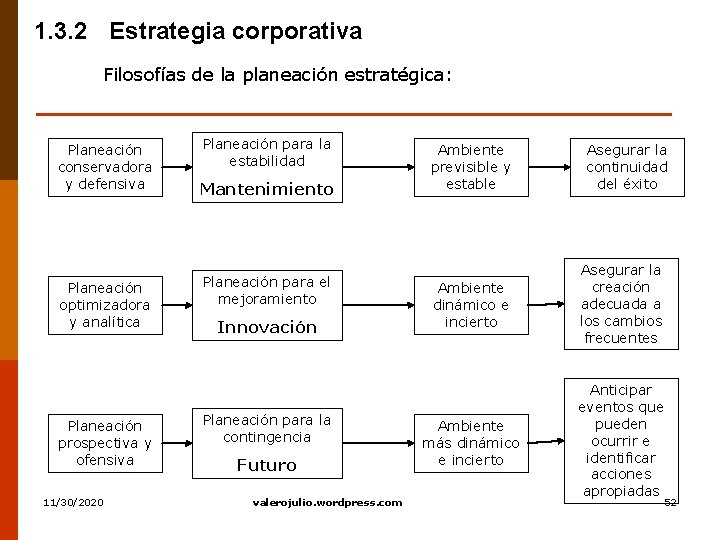 1.3.2 Estrategia corporativa

Filosofías de la planeación estratégica:

Planeación conservadora y defensiva

Planeación para la estabilidad
Mantenimiento

Ambiente previsible y estable

Asegurar la continuidad del éxito

Planeación optimizadora y analítica

Planeación para el mejoramiento
Innovación

Ambiente dinámico e incierto

Asegurar la creación adecuada a los cambios frecuentes

Planeación prospectiva y ofensiva

Planeación para la contingencia
Futuro

Ambiente más dinámico e incierto

Anticipar eventos que pueden ocurrir e identificar acciones apropiadas

11/30/2020

valerojulio.wordpress.com

52